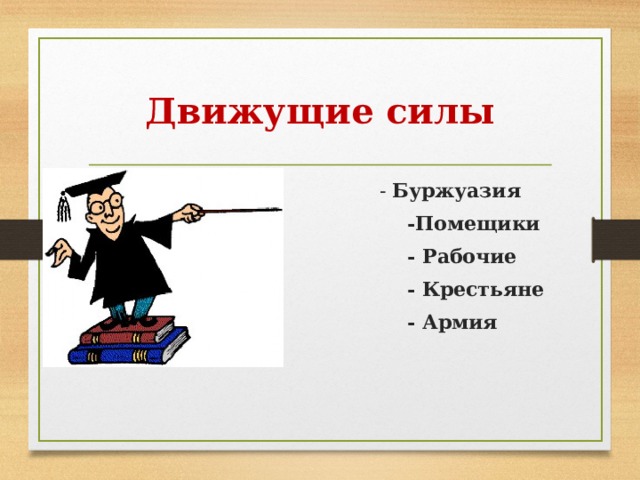 Движущие силы

- Буржуазия

-Помещики

- Рабочие

- Крестьяне

- Армия